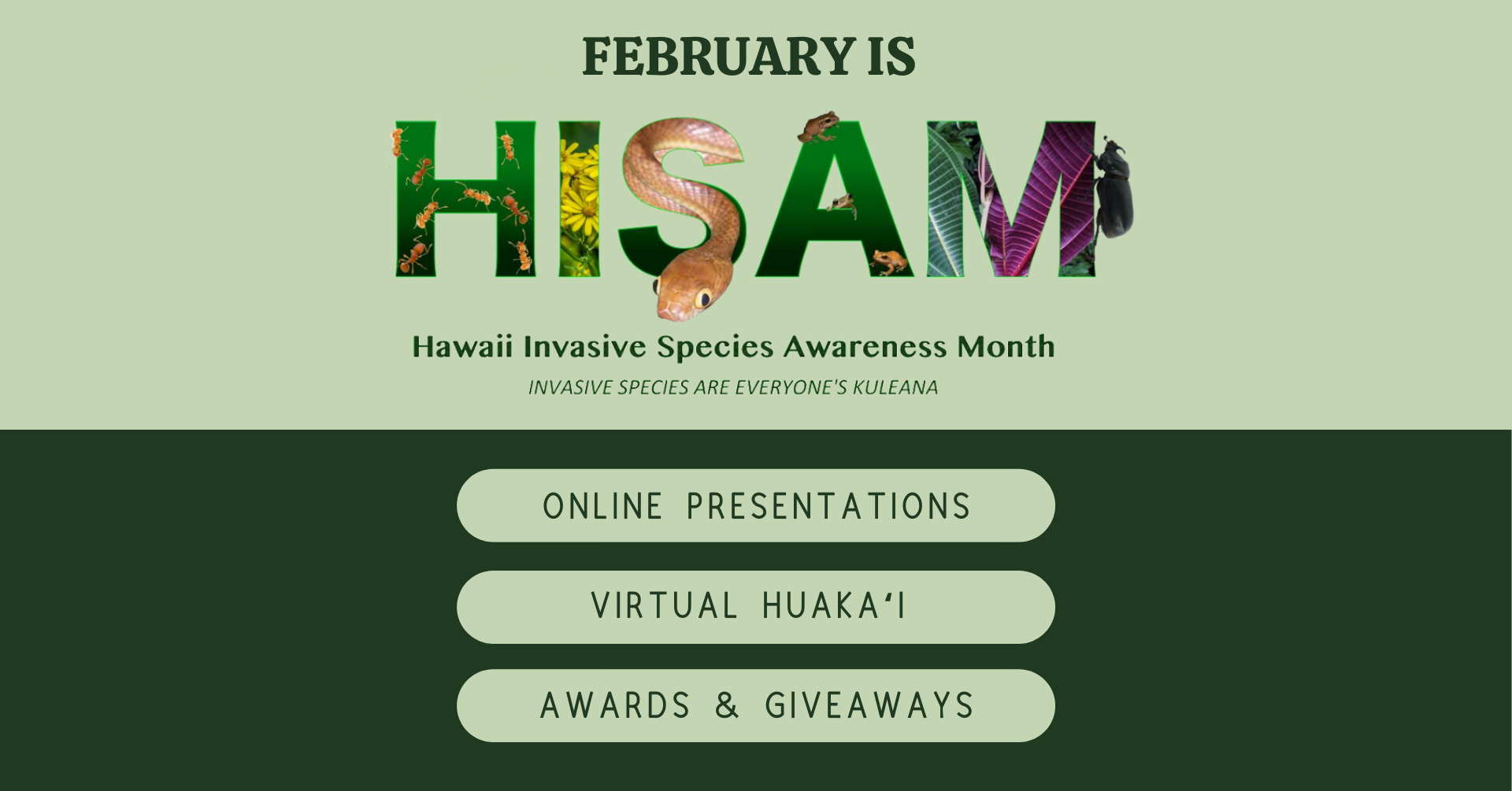 FEBRUARY IS

HISAM

Hawaii Invasive Species Awareness Month

INVASIVE SPECIES ARE EVERYONE'S KULEANA

ONLINE PRESENTATIONS

VIRTUAL HUAKAʻI

AWARDS & GIVEAWAYS